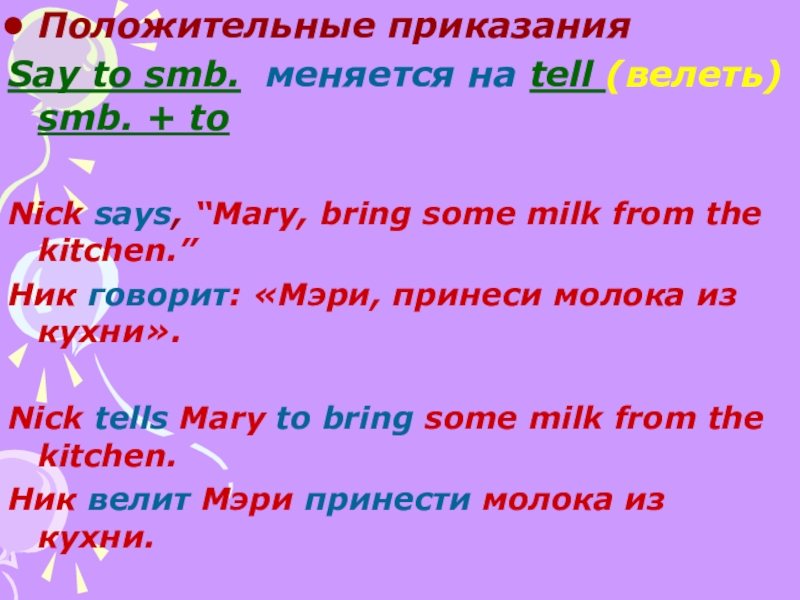 • Положительные приказания
Say to smb. меняется на tell (велеть) smb. + to

Nick says, “Mary, bring some milk from the kitchen.”
Ник говорит: «Мэри, принеси молока из кухни».

Nick tells Mary to bring some milk from the kitchen.
Ник велит Мэри принести молока из кухни.